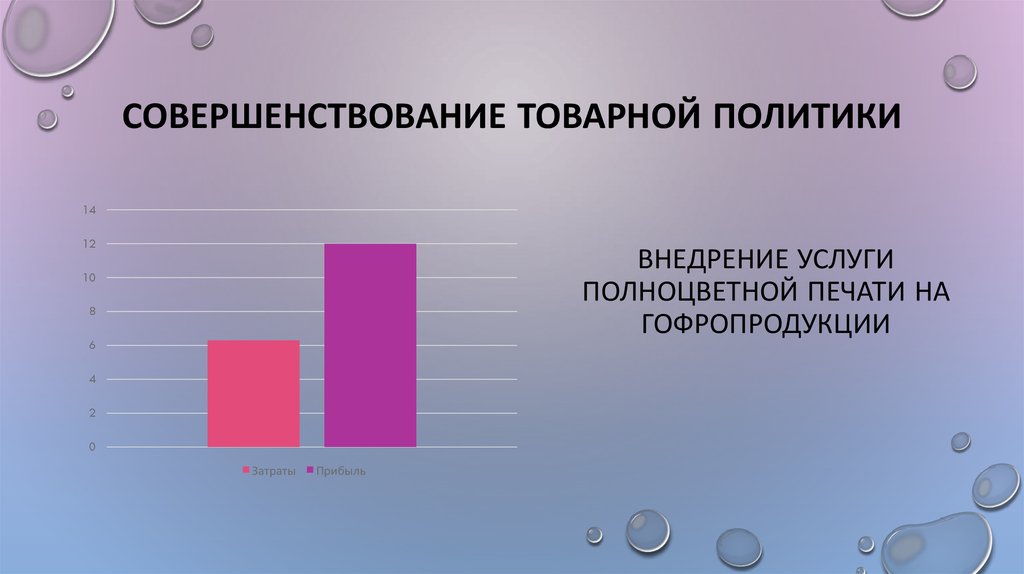 СОВЕРШЕНСТВОВАНИЕ ТОВАРНОЙ ПОЛИТИКИ

14
12
10
8
6
4
2
0

Затраты Прибыль

ВНЕДРЕНИЕ УСЛУГИ ПОЛНОЦВЕТНОЙ ПЕЧАТИ НА ГОФРОПРОДУКЦИИ